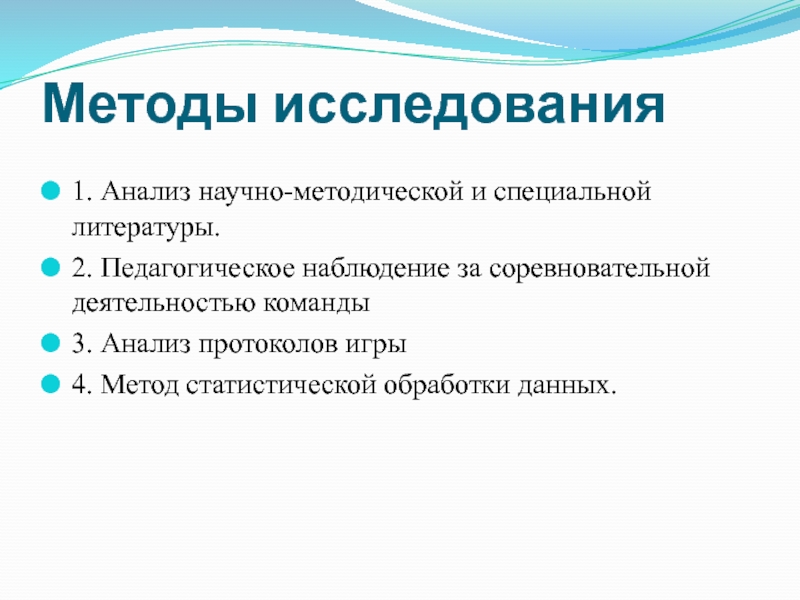 Методы исследования

1. Анализ научно-методической и специальной литературы.

2. Педагогическое наблюдение за соревновательной деятельностью команды

3. Анализ протоколов игры

4. Метод статистической обработки данных.